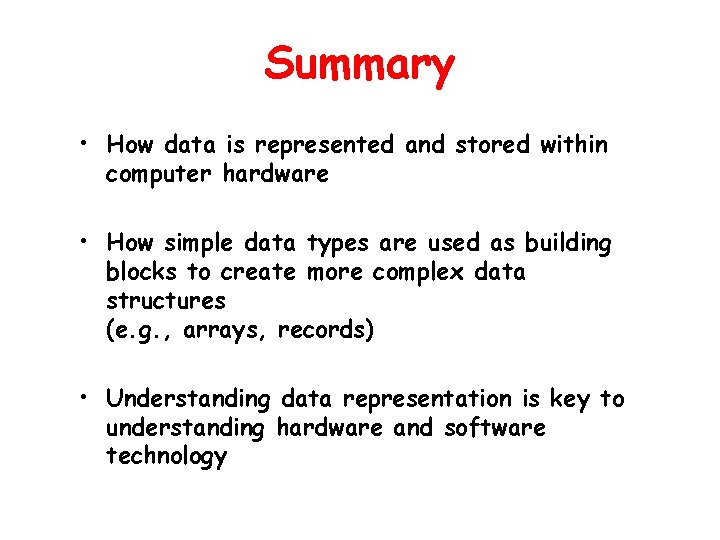 Summary

• How data is represented and stored within computer hardware

• How simple data types are used as building blocks to create more complex data structures
(e.g., arrays, records)

• Understanding data representation is key to understanding hardware and software technology